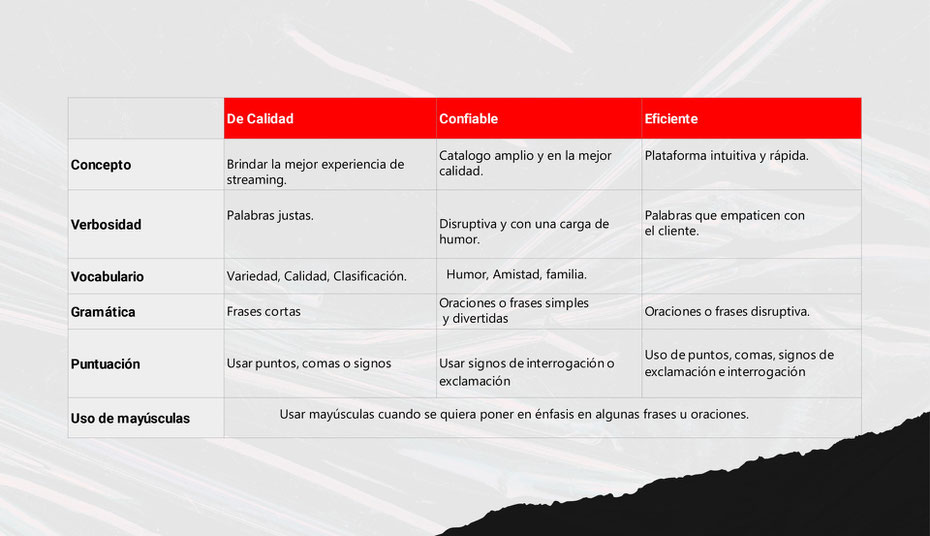 | | De Calidad | Confiable | Eficiente |
|---|---|---|---|
| Concepto | Brindar la mejor experiencia de streaming. | Catalogo amplio y en la mejor calidad. | Plataforma intuitiva y rápida. |
| Verbosidad | Palabras justas. | Disruptiva y con una carga de humor. | Palabras que empaticen con el cliente. |
| Vocabulario | Variedad, Calidad, Clasificación. | Humor, Amistad, familia. | |
| Gramática | Frases cortas | Oraciones o frases simples y divertidas | Oraciones o frases disruptiva. |
| Puntuación | Usar puntos, comas o signos | Usar signos de interrogación o exclamación | Uso de puntos, comas, signos de exclamación e interrogación |
| Uso de mayúsculas | Usar mayúsculas cuando se quiera poner en énfasis en algunas frases u oraciones. | | |